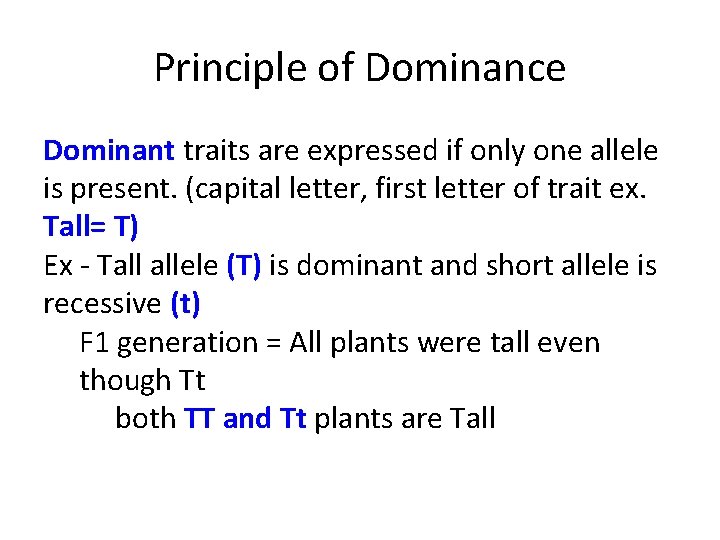 Principle of Dominance

Dominant traits are expressed if only one allele is present. (capital letter, first letter of trait ex. Tall= T)

Ex - Tall allele (T) is dominant and short allele is recessive (t)

F1 generation = All plants were tall even though Tt

both TT and Tt plants are Tall